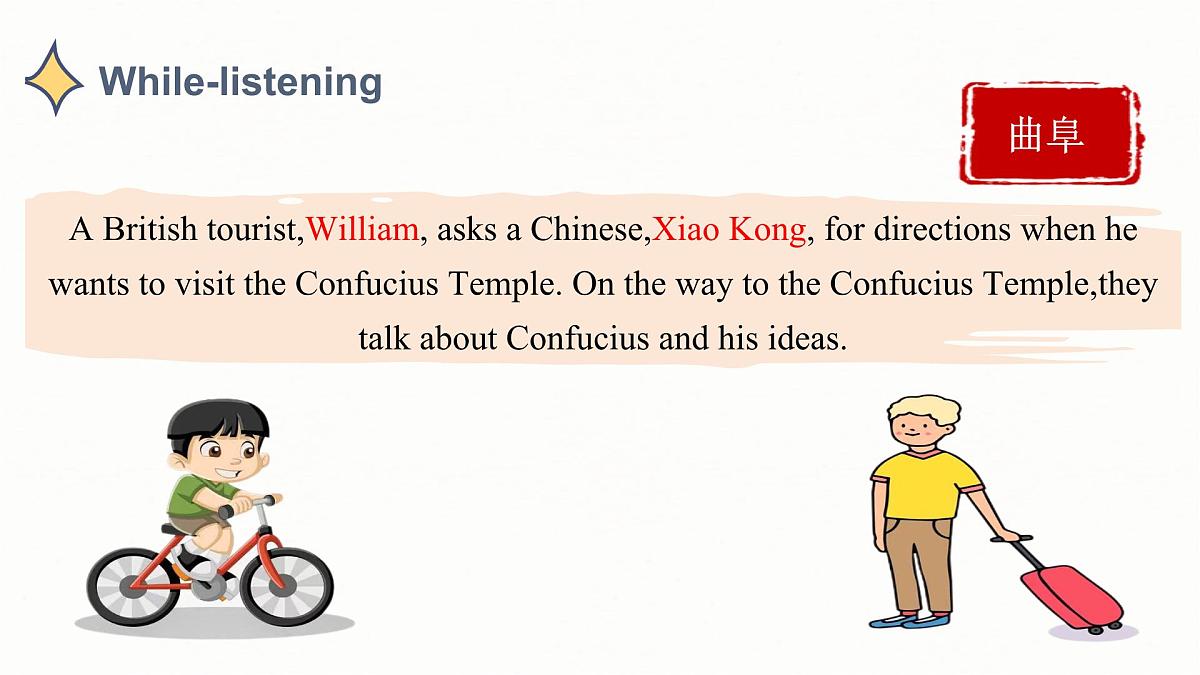 While-listening

曲阜

A British tourist,William, asks a Chinese,Xiao Kong, for directions when he wants to visit the Confucius Temple. On the way to the Confucius Temple,they talk about Confucius and his ideas.